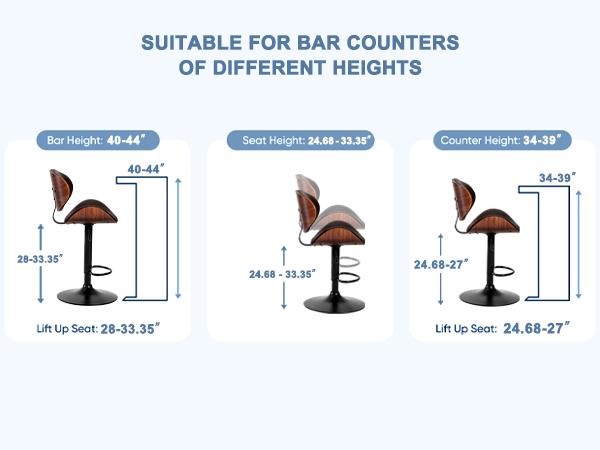 SUITABLE FOR BAR COUNTERS
OF DIFFERENT HEIGHTS

Bar Height: 40-44″

40-44″

28-33.35″

Lift Up Seat: 28-33.35″

Seat Height: 24.68 - 33.35″

24.68 - 33.35″

Counter Height: 34-39″

34-39″

24.68-27″

Lift Up Seat: 24.68-27″